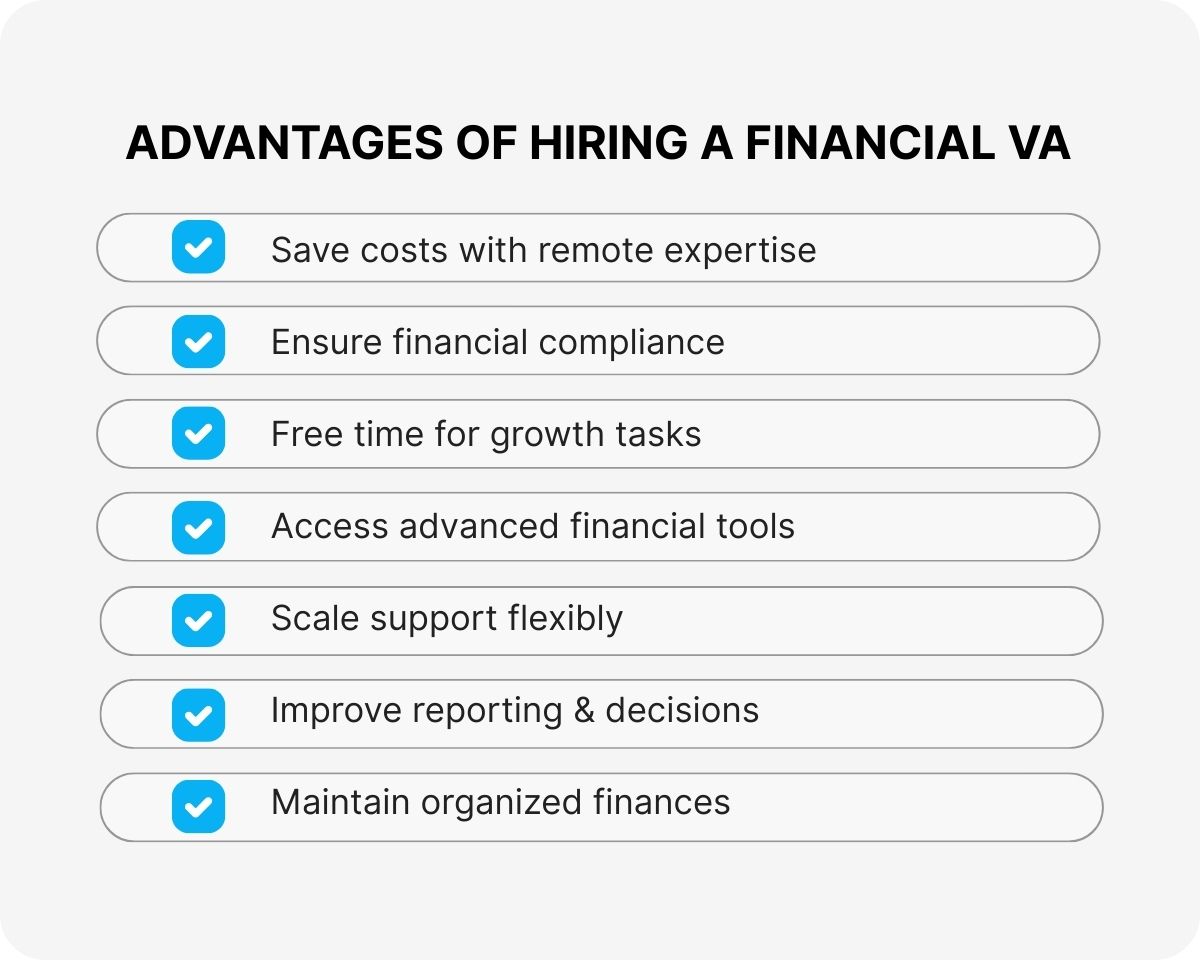 ADVANTAGES OF HIRING A FINANCIAL VA

Save costs with remote expertise

Ensure financial compliance

Free time for growth tasks

Access advanced financial tools

Scale support flexibly

Improve reporting & decisions

Maintain organized finances